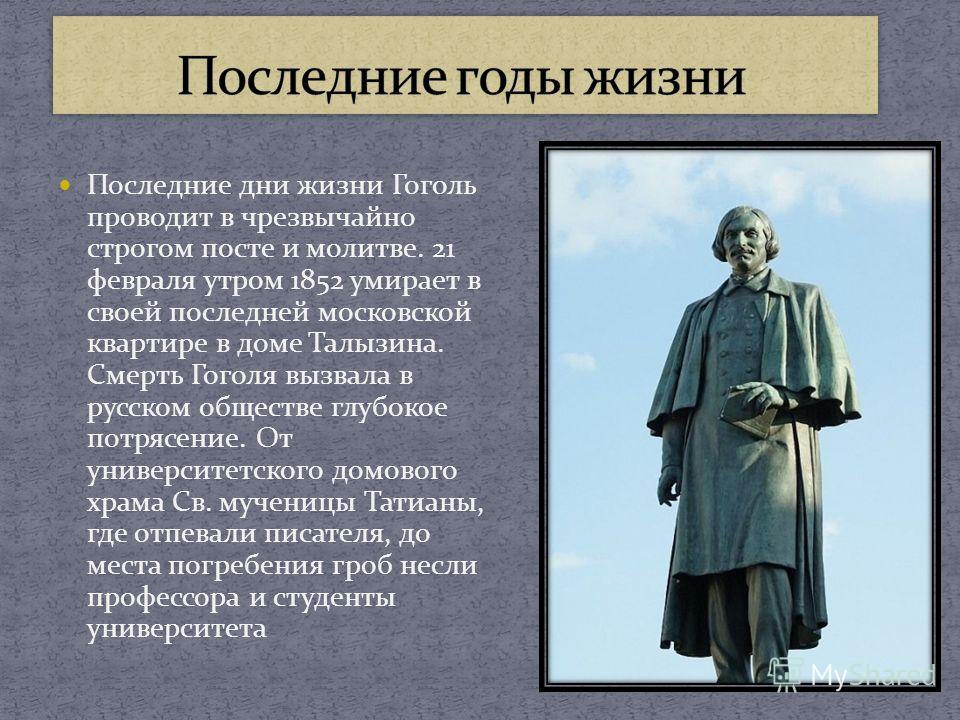 Последние годы жизни

Последние дни жизни Гоголь проводит в чрезвычайно строгом посте и молитве. 21 февраля утром 1852 умирает в своей последней московской квартире в доме Талызина. Смерть Гоголя вызвала в русском обществе глубокое потрясение. От университетского домового храма Св. мученицы Татианы, где отпевали писателя, до места погребения гроб несли профессора и студенты университета

MyShared